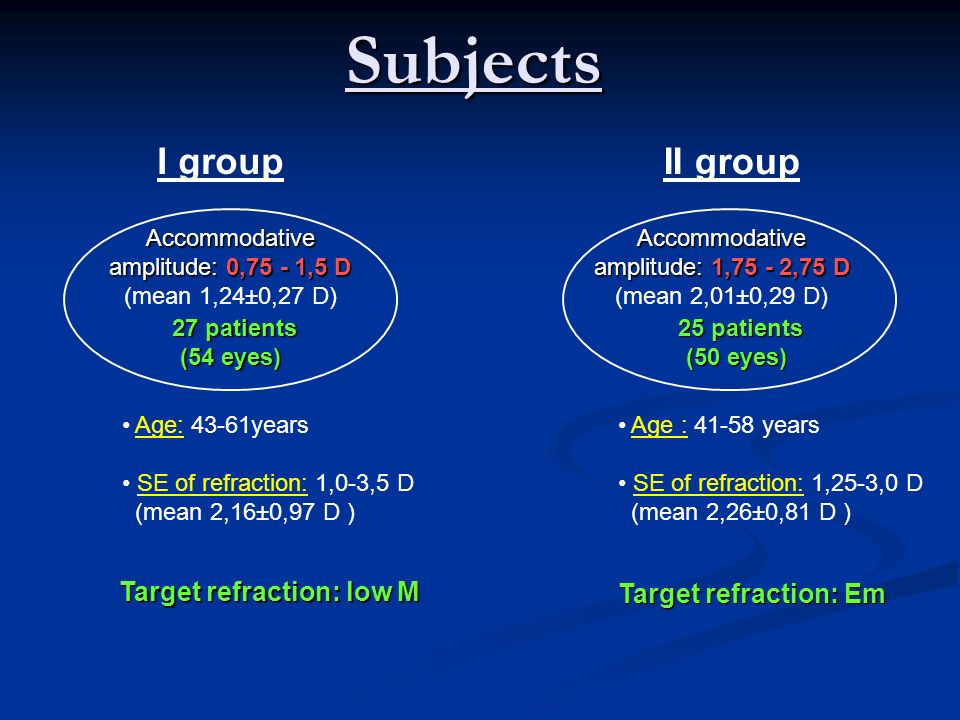 Subjects

I group

Accommodative amplitude: 0,75 - 1,5 D (mean 1,24±0,27 D)
27 patients (54 eyes)

• Age: 43-61years

• SE of refraction: 1,0-3,5 D (mean 2,16±0,97 D )

Target refraction: low M

II group

Accommodative amplitude: 1,75 - 2,75 D (mean 2,01±0,29 D)
25 patients (50 eyes)

• Age : 41-58 years

• SE of refraction: 1,25-3,0 D (mean 2,26±0,81 D )

Target refraction: Em